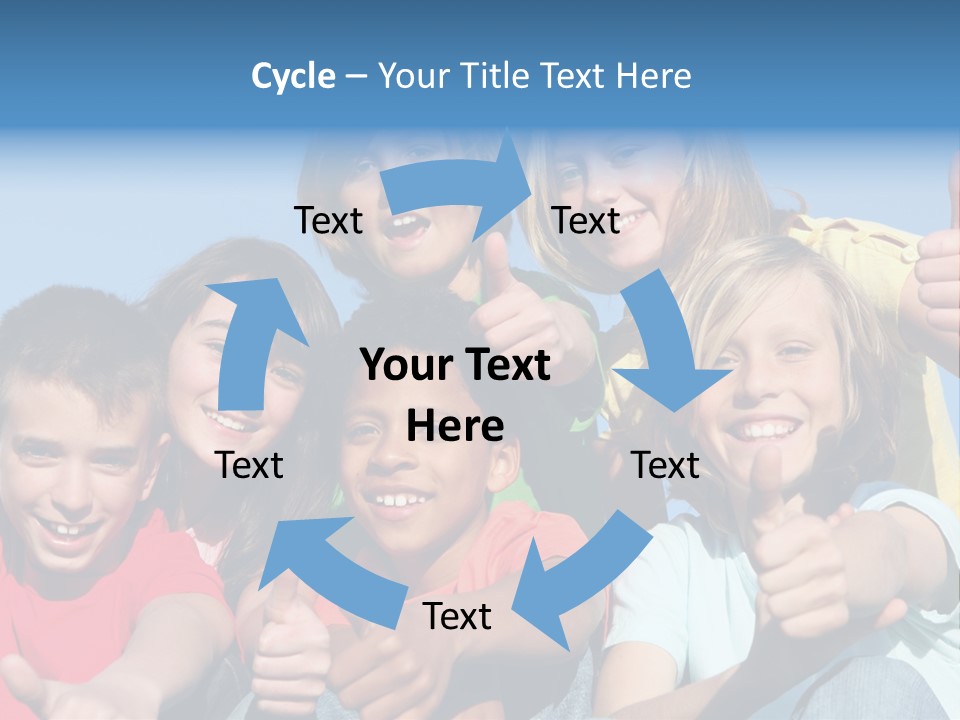 Cycle – Your Title Text Here

Text

Text

Your Text Here

Text

Text

Text